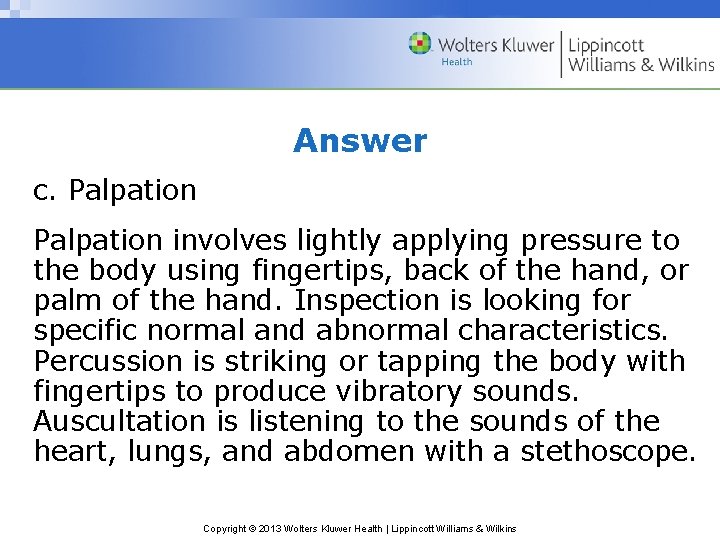 Wolters Kluwer Health | Lippincott Williams & Wilkins

Answer

c. Palpation

Palpation involves lightly applying pressure to the body using fingertips, back of the hand, or palm of the hand. Inspection is looking for specific normal and abnormal characteristics. Percussion is striking or tapping the body with fingertips to produce vibratory sounds. Auscultation is listening to the sounds of the heart, lungs, and abdomen with a stethoscope.

Copyright © 2013 Wolters Kluwer Health | Lippincott Williams & Wilkins